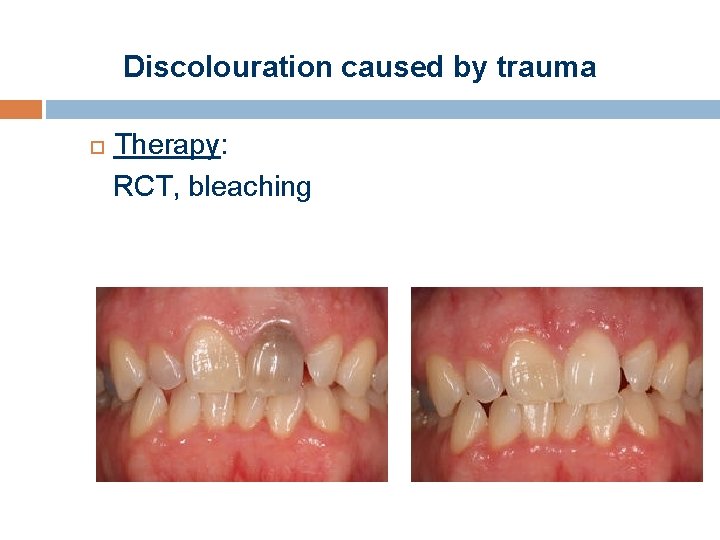 Discolouration caused by trauma

Therapy:
RCT, bleaching